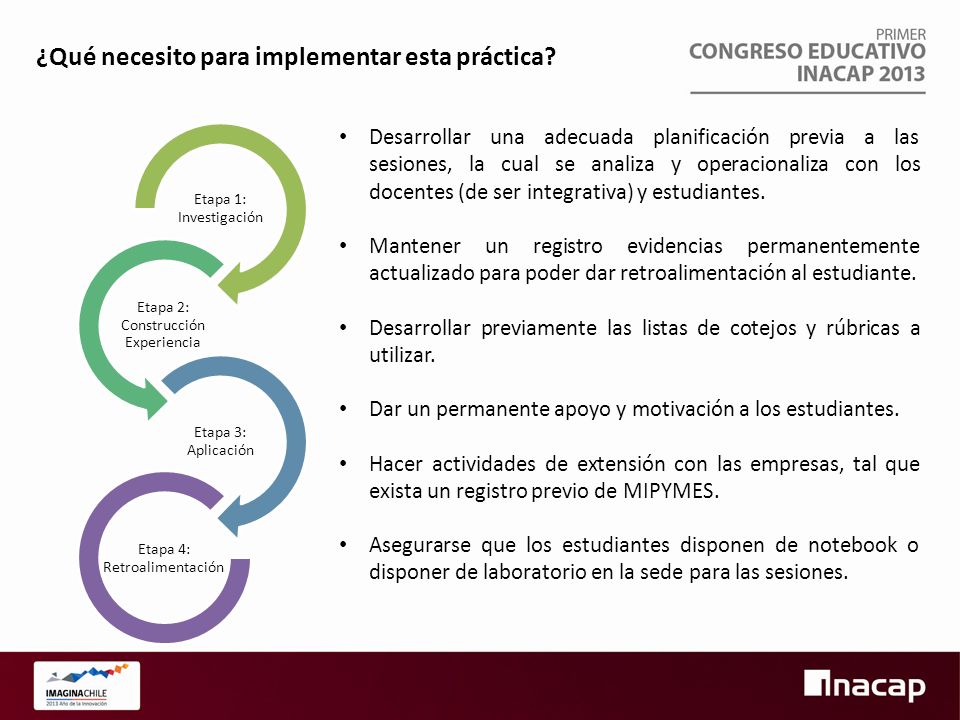 ¿Qué necesito para implementar esta práctica?

PRIMER
CONGRESO EDUCATIVO
INACAP 2013

Etapa 1: Investigación

Etapa 2: Construcción Experiencia

Etapa 3: Aplicación

Etapa 4: Retroalimentación

• Desarrollar una adecuada planificación previa a las sesiones, la cual se analiza y operacionaliza con los docentes (de ser integrativa) y estudiantes.

• Mantener un registro evidencias permanentemente actualizado para poder dar retroalimentación al estudiante.

• Desarrollar previamente las listas de cotejos y rúbricas a utilizar.

• Dar un permanente apoyo y motivación a los estudiantes.

• Hacer actividades de extensión con las empresas, tal que exista un registro previo de MIPYMES.

• Asegurarse que los estudiantes disponen de notebook o disponer de laboratorio en la sede para las sesiones.

IMAGINACHILE
2013 Año de la Innovación

inacap